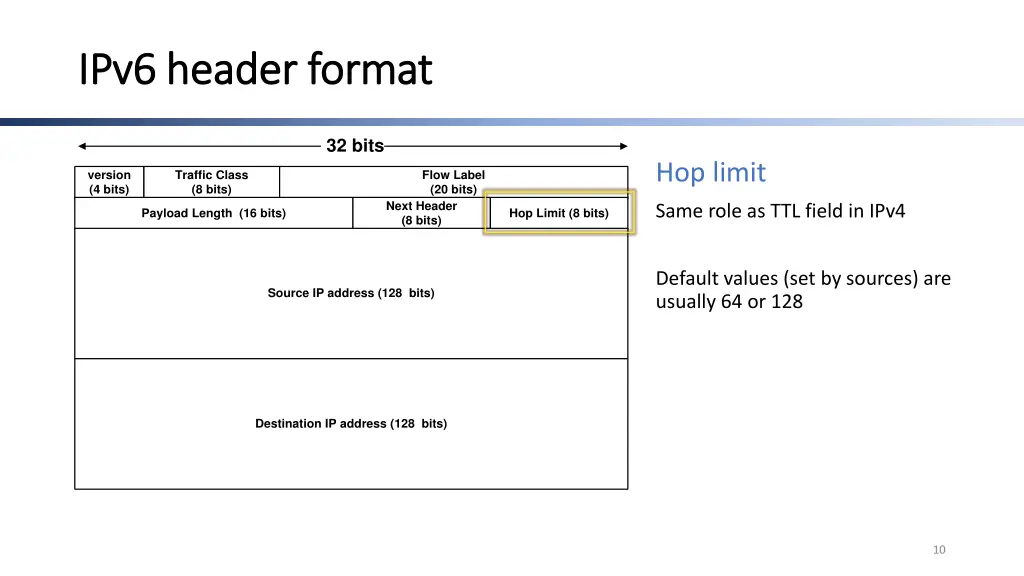 IPv6 header format

32 bits

version (4 bits)

Traffic Class (8 bits)

Flow Label (20 bits)

Payload Length (16 bits)

Next Header (8 bits)

Hop Limit (8 bits)

Source IP address (128 bits)

Destination IP address (128 bits)

Hop limit

Same role as TTL field in IPv4

Default values (set by sources) are usually 64 or 128

10